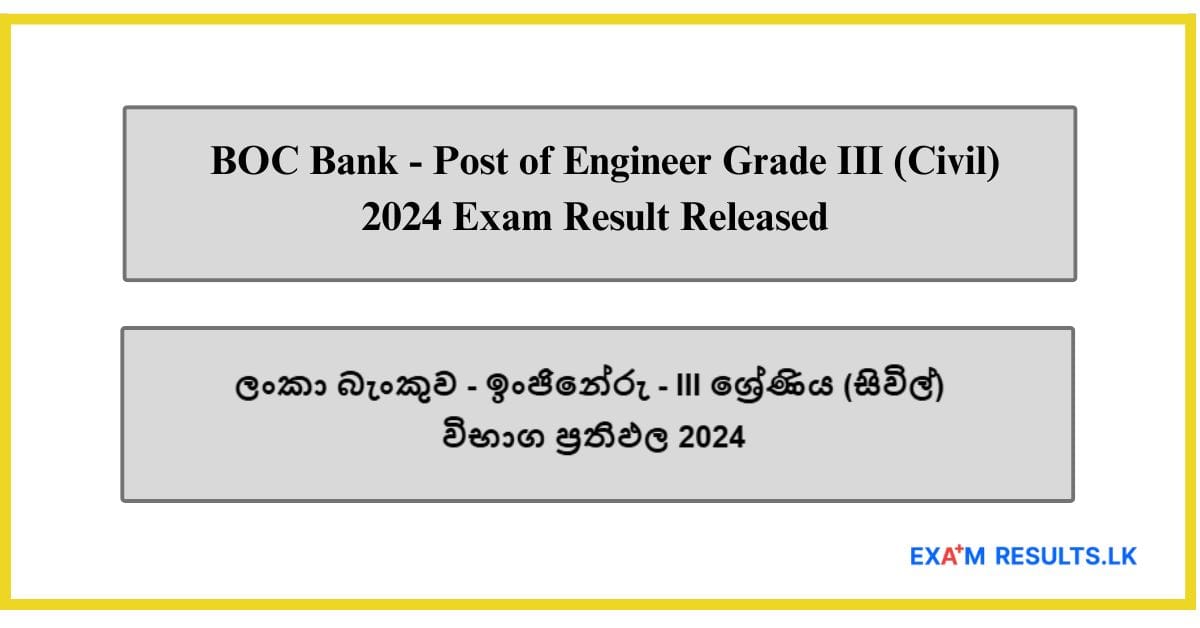 BOC Bank - Post of Engineer Grade III (Civil) 2024 Exam Result Released

ලංකා බැංකුව - ඉංජිනේරු - III ශ්‍රේණිය (සිවිල්) විභාග ප්‍රතිඵල 2024

EXA+M RESULTS.LK